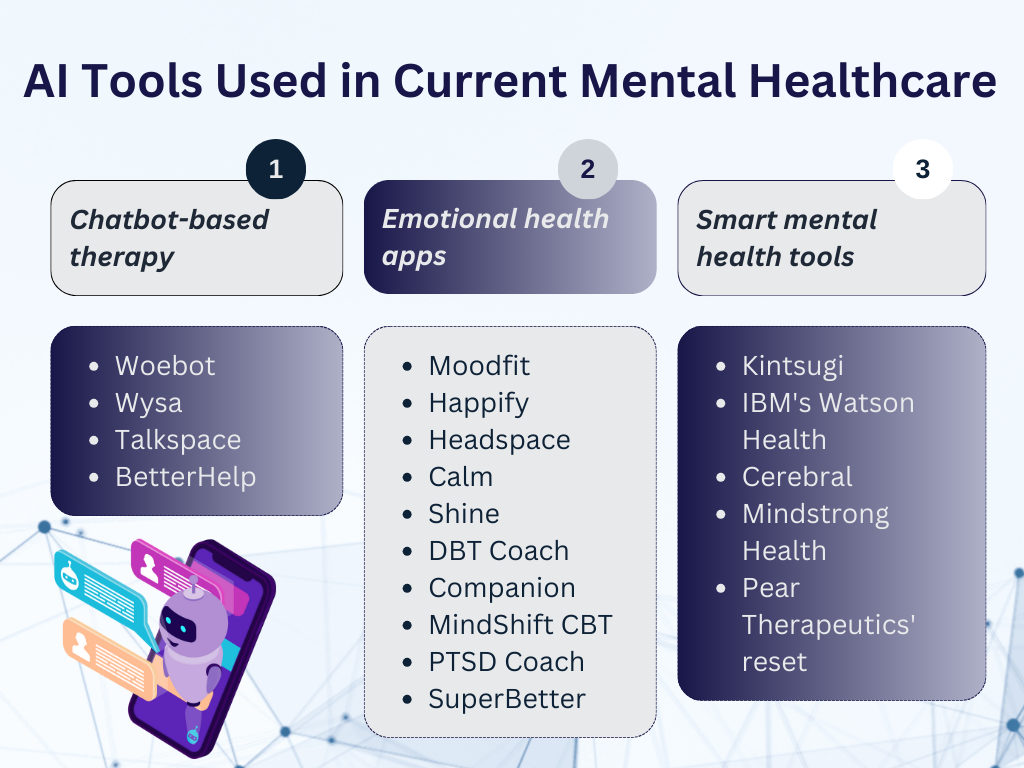 AI Tools Used in Current Mental Healthcare

1

Chatbot-based therapy

- Woebot
- Wysa
- Talkspace
- BetterHelp

2

Emotional health apps

- Moodfit
- Happify
- Headspace
- Calm
- Shine
- DBT Coach
- Companion
- MindShift CBT
- PTSD Coach
- SuperBetter

3

Smart mental health tools

- Kintsugi
- IBM's Watson Health
- Cerebral
- Mindstrong Health
- Pear Therapeutics' reset